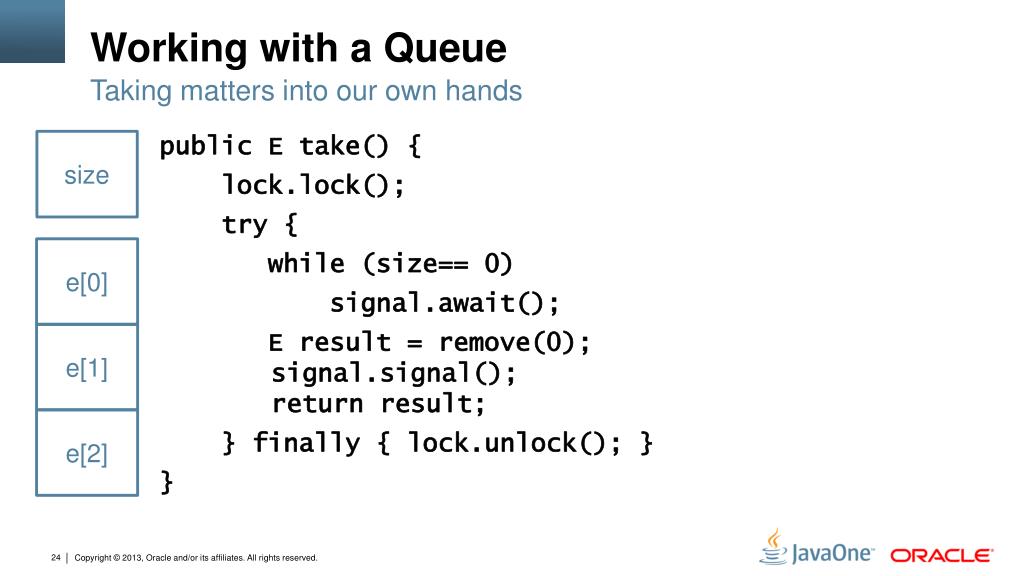 Working with a Queue
Taking matters into our own hands

size

e[0]

e[1]

e[2]

public E take() {
    lock.lock();
    try {
        while (size== 0)
            signal.await();
        E result = remove(0);
        signal.signal();
        return result;
    } finally { lock.unlock(); }
}

24 | Copyright © 2013, Oracle and/or its affiliates. All rights reserved.

JavaOne ORACLE